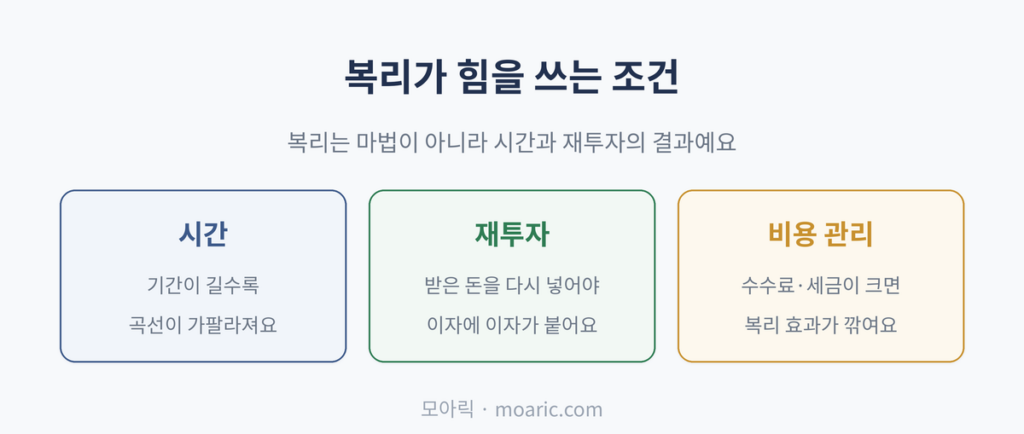 복리가 힘을 쓰는 조건

복리는 마법이 아니라 시간과 재투자의 결과예요

시간

기간이 길수록
곡선이 가팔라져요

재투자

받은 돈을 다시 넣어야
이자에 이자가 붙어요

비용 관리

수수료·세금이 크면
복리 효과가 깎여요

모아릭 · moaric.com